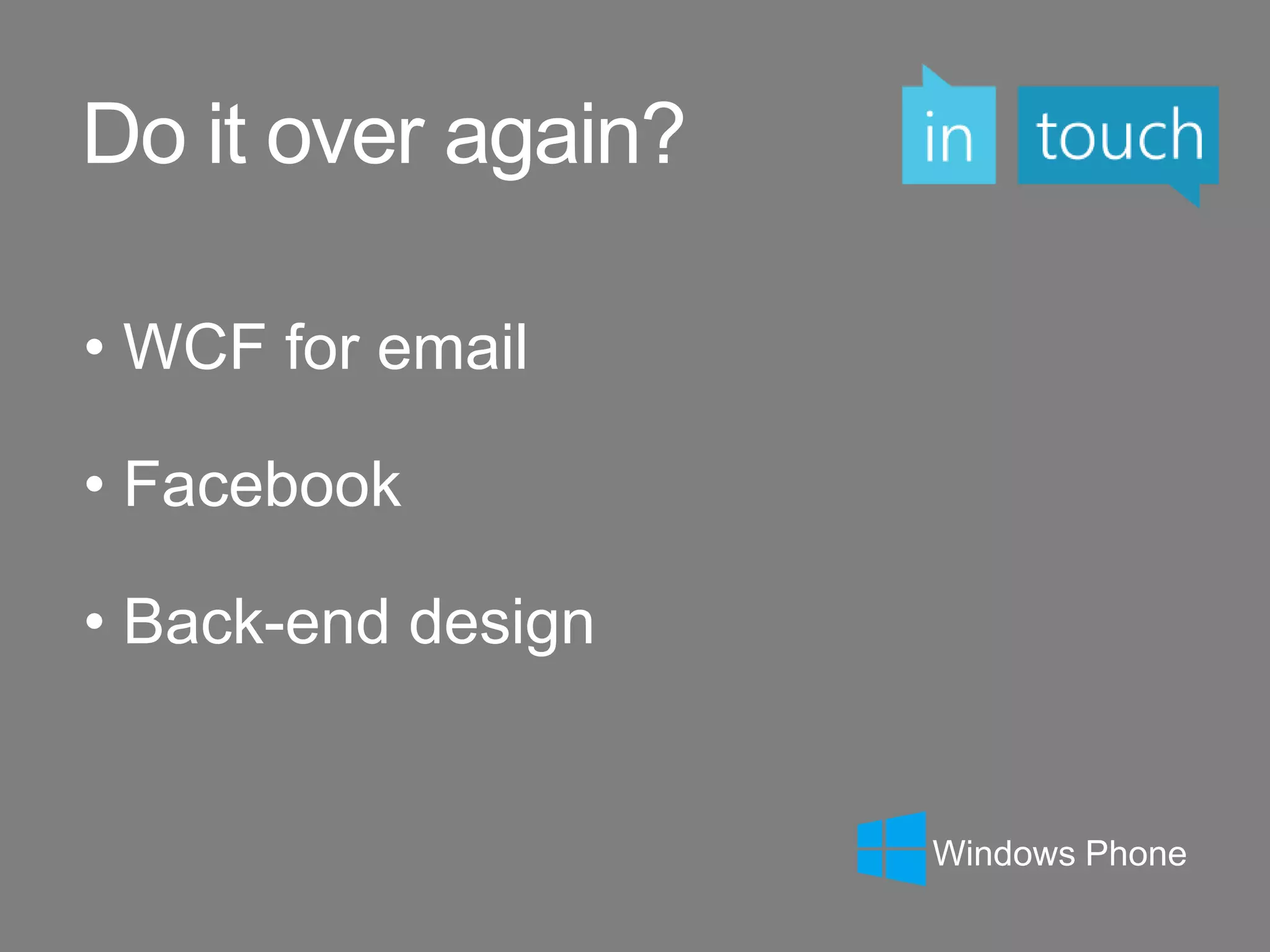 Do it over again?

in touch

• WCF for email

• Facebook

• Back-end design

Windows Phone